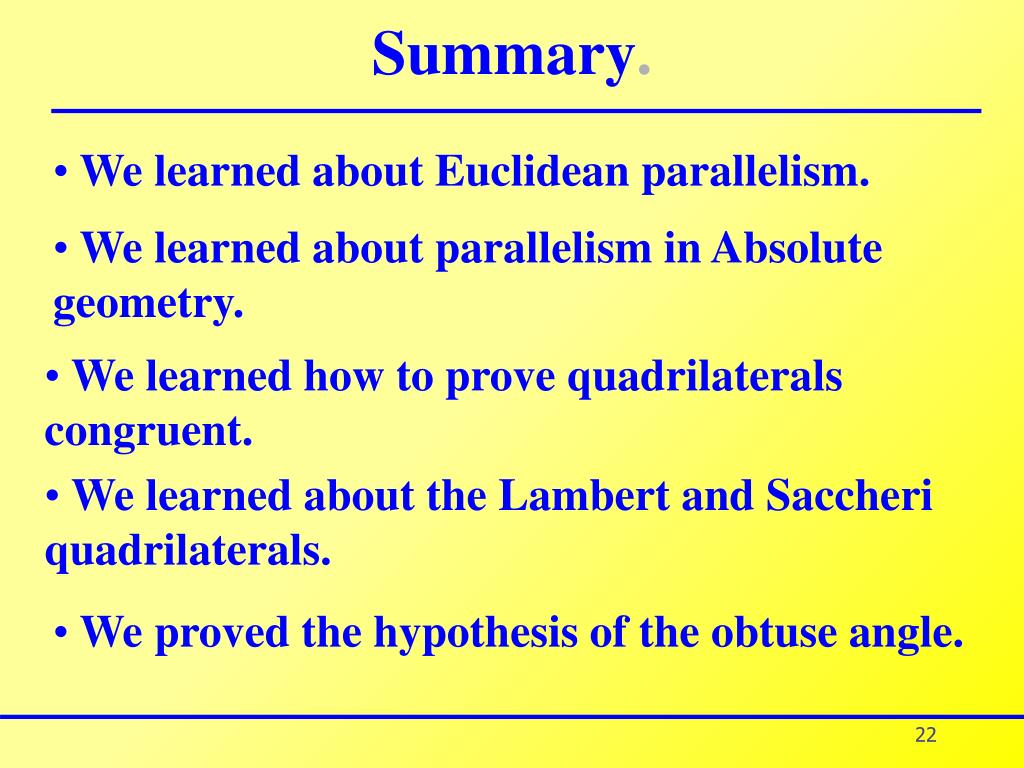 Summary.

• We learned about Euclidean parallelism.

• We learned about parallelism in Absolute geometry.

• We learned how to prove quadrilaterals congruent.

• We learned about the Lambert and Saccheri quadrilaterals.

• We proved the hypothesis of the obtuse angle.

22